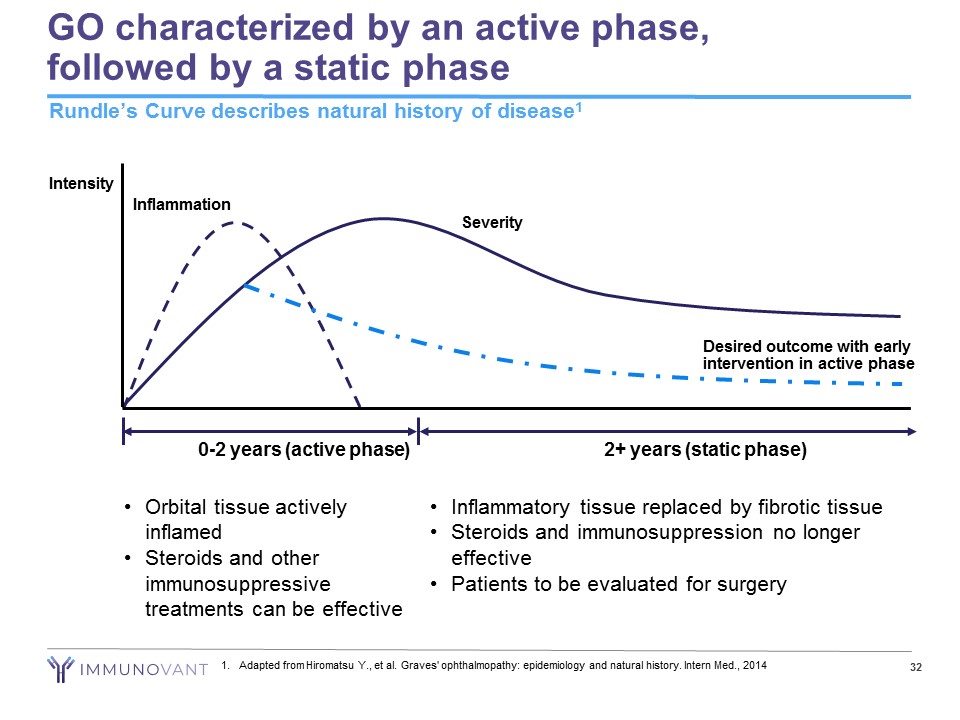 GO characterized by an active phase, followed by a static phase

Rundle's Curve describes natural history of disease$^1$

Intensity

Inflammation

Severity

Desired outcome with early intervention in active phase

0-2 years (active phase)

2+ years (static phase)

• Orbital tissue actively inflamed
• Steroids and other immunosuppressive treatments can be effective

• Inflammatory tissue replaced by fibrotic tissue
• Steroids and immunosuppression no longer effective
• Patients to be evaluated for surgery

IMMUNOVANT

1. Adapted from Hiromatsu Y., et al. Graves' ophthalmopathy: epidemiology and natural history. Intern Med., 2014

32